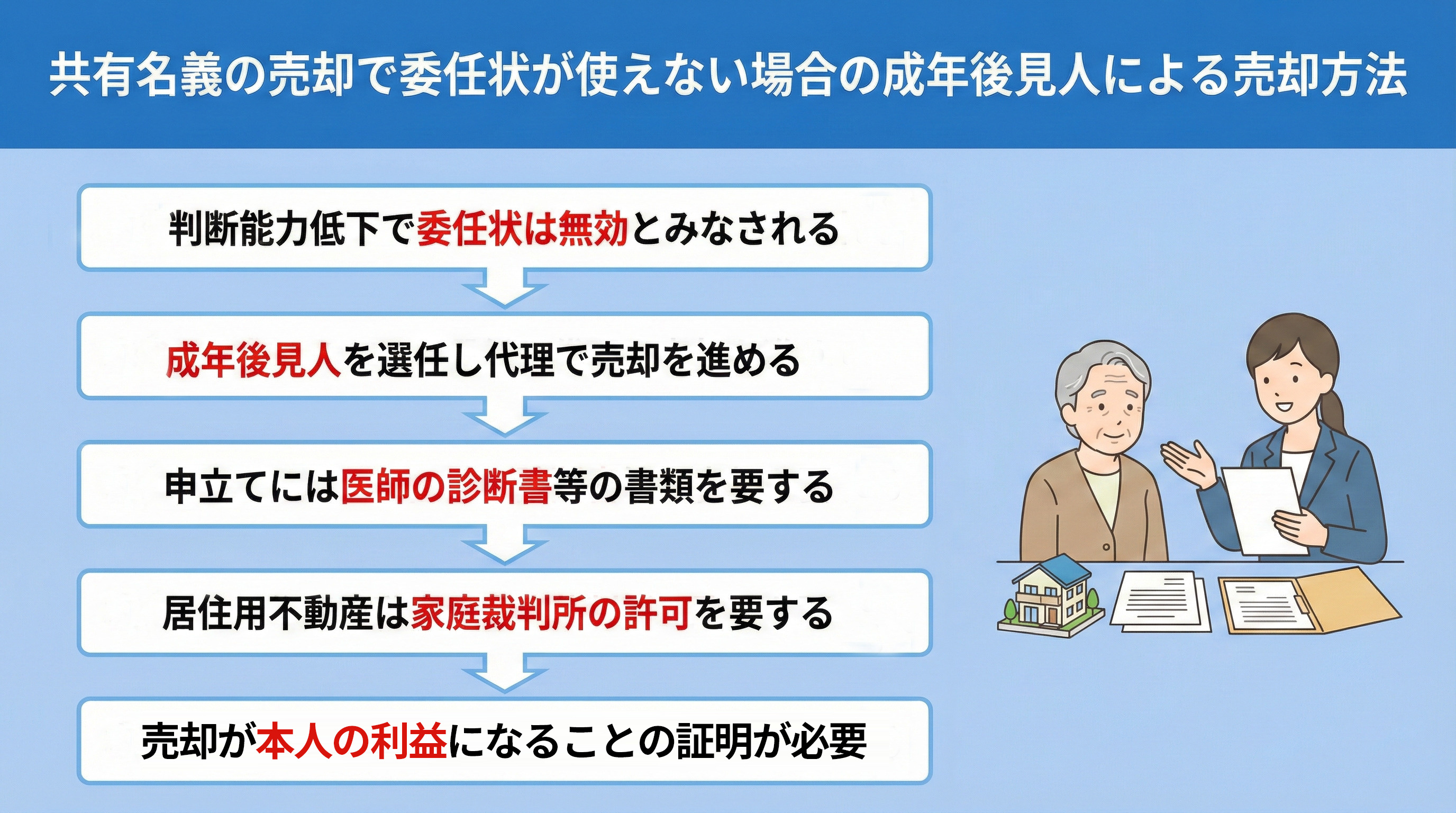 共有名義の売却で委任状が使えない場合の成年後見人による売却方法

判断能力低下で委任状は無効とみなされる

成年後見人を選任し代理で売却を進める

申立てには医師の診断書等の書類を要する

居住用不動産は家庭裁判所の許可を要する

売却が本人の利益になることの証明が必要